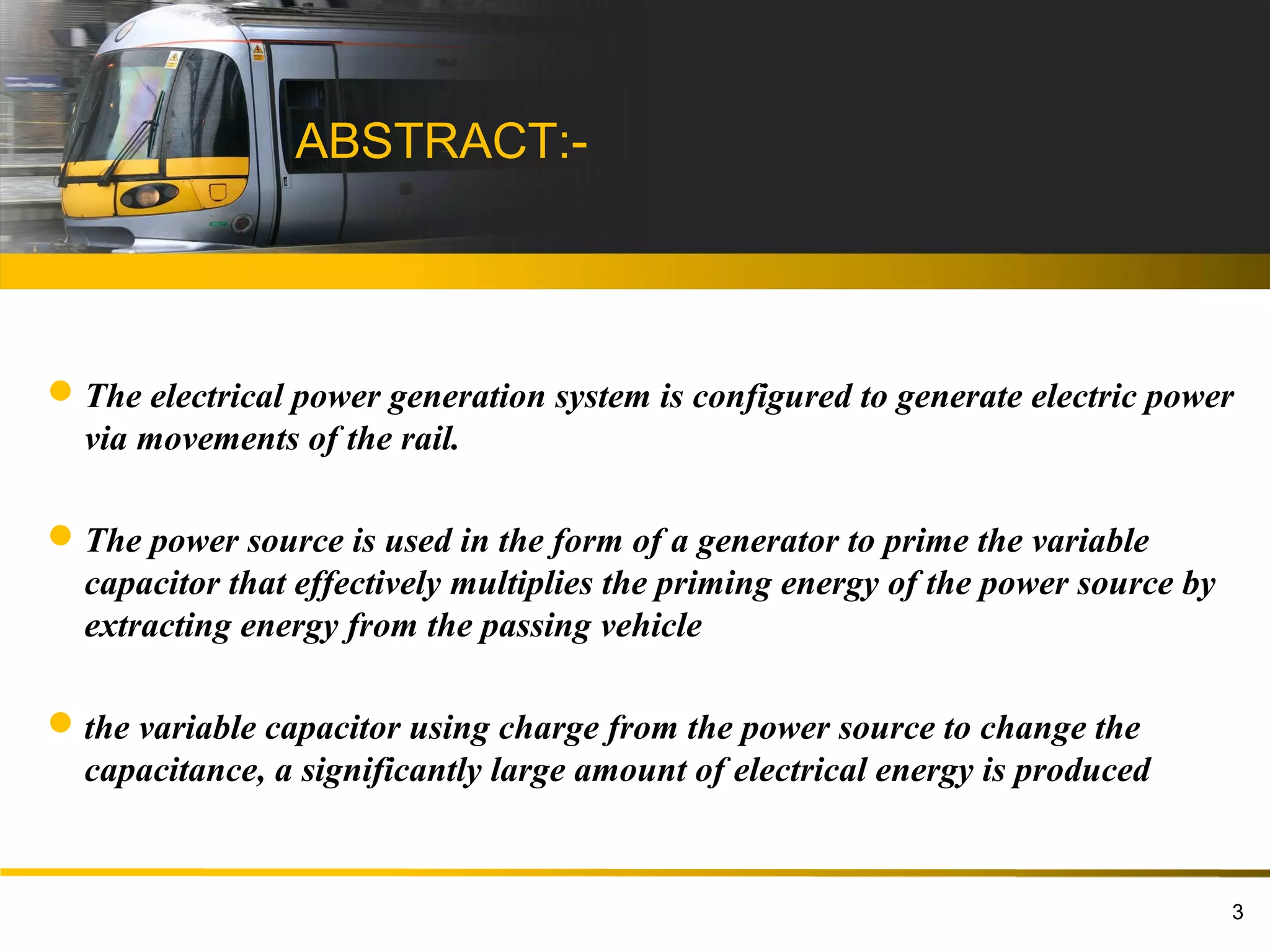 ABSTRACT:-

The electrical power generation system is configured to generate electric power via movements of the rail.

The power source is used in the form of a generator to prime the variable capacitor that effectively multiplies the priming energy of the power source by extracting energy from the passing vehicle

the variable capacitor using charge from the power source to change the capacitance, a significantly large amount of electrical energy is produced

3